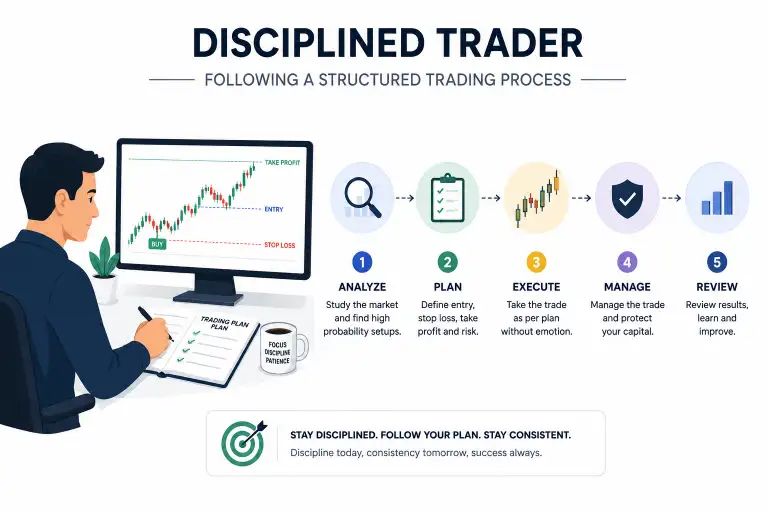 DISCIPLINED TRADER

FOLLOWING A STRUCTURED TRADING PROCESS

TAKE PROFIT
ENTRY
BUY
STOP LOSS

TRADING PLAN PLAN

FOCUS DISCIPLINE PATIENCE

1
ANALYZE
Study the market and find high probability setups.

2
PLAN
Define entry, stop loss, take profit and risk.

3
EXECUTE
Take the trade as per plan without emotion.

4
MANAGE
Manage the trade and protect your capital.

5
REVIEW
Review results, learn and improve.

STAY DISCIPLINED. FOLLOW YOUR PLAN. STAY CONSISTENT.
Discipline today, consistency tomorrow, success always.